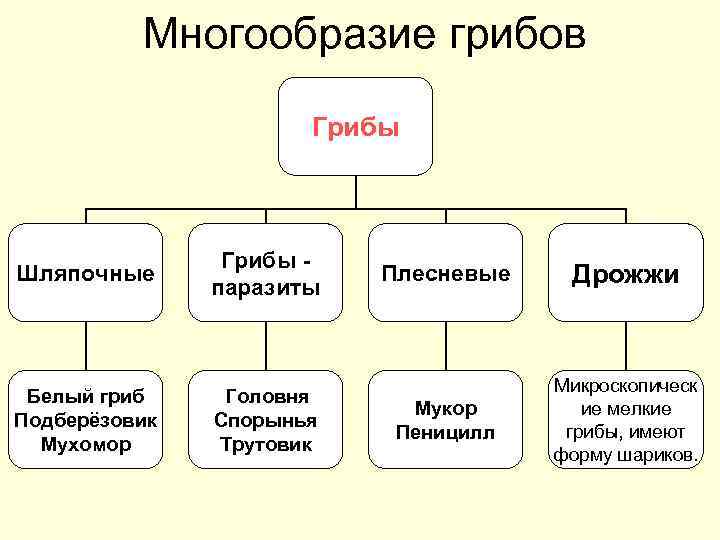 Многообразие грибов

Грибы

Шляпочные

Грибы - паразиты

Плесневые

Дрожжи

Белый гриб
Подберёзовик
Мухомор

Головня
Спорынья
Трутовик

Мукор
Пеницилл

Микроскопические мелкие грибы, имеют форму шариков.